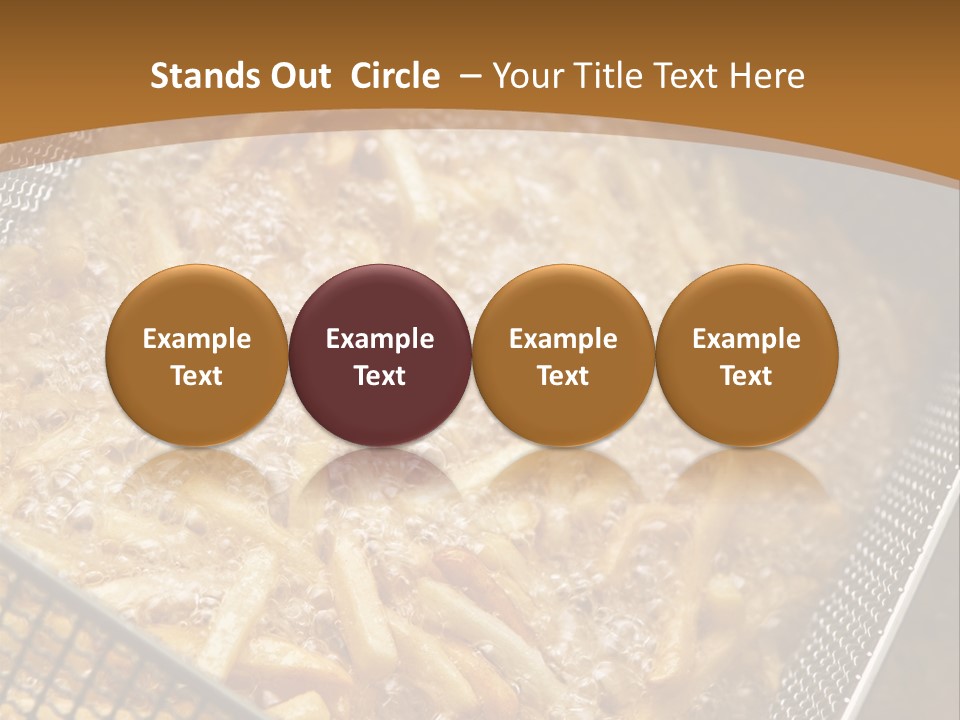 Stands Out Circle – Your Title Text Here

Example Text

Example Text

Example Text

Example Text